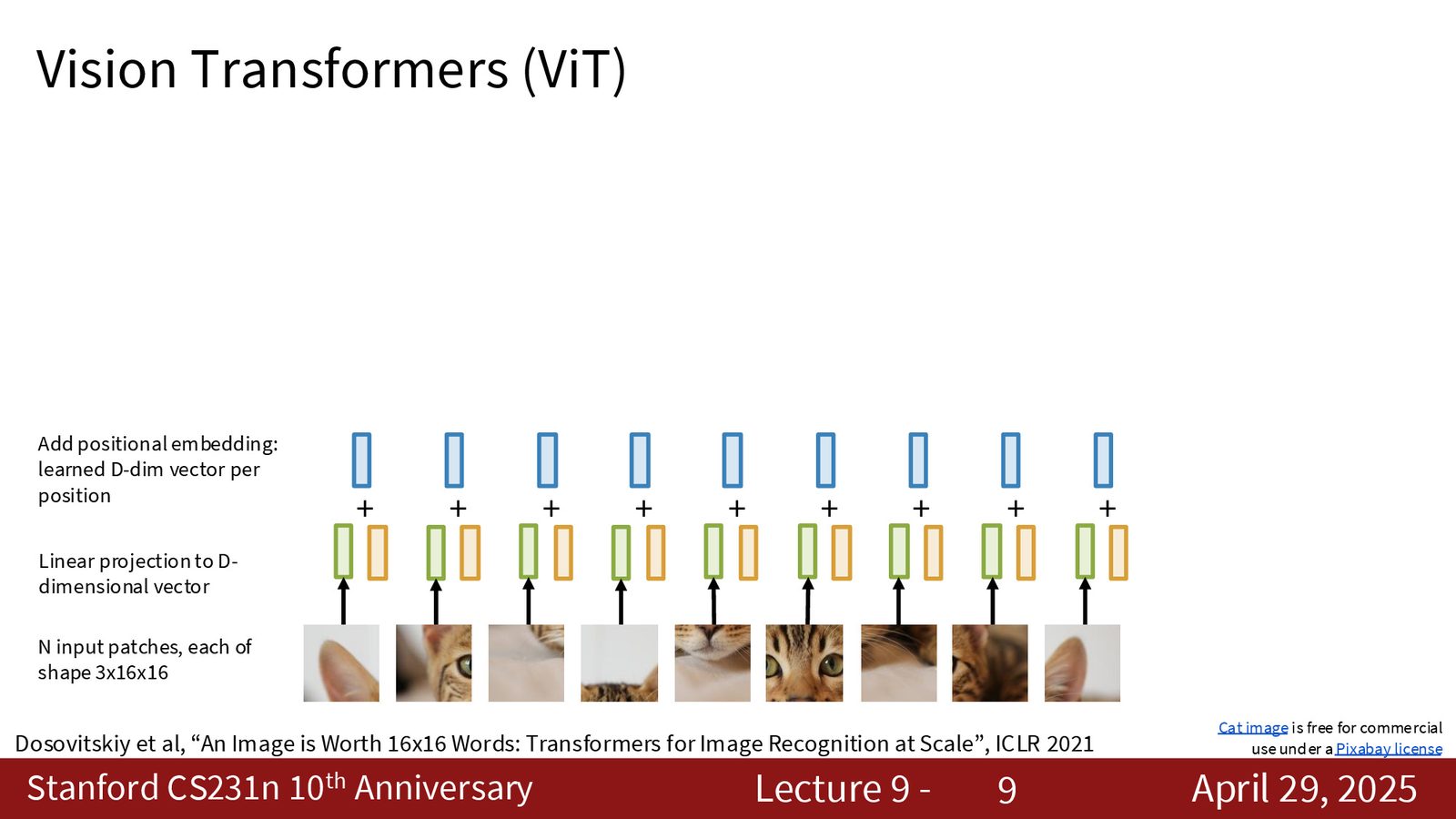 Vision Transformers (ViT)

Add positional embedding: learned D-dim vector per position

+ + + + + + + + +

Linear projection to D-dimensional vector

N input patches, each of shape 3x16x16

Dosovitskiy et al, “An Image is Worth 16x16 Words: Transformers for Image Recognition at Scale”, ICLR 2021

Cat image is free for commercial use under a Pixabay license

Stanford CS231n 10$^{th}$ Anniversary

Lecture 9 - 9

April 29, 2025